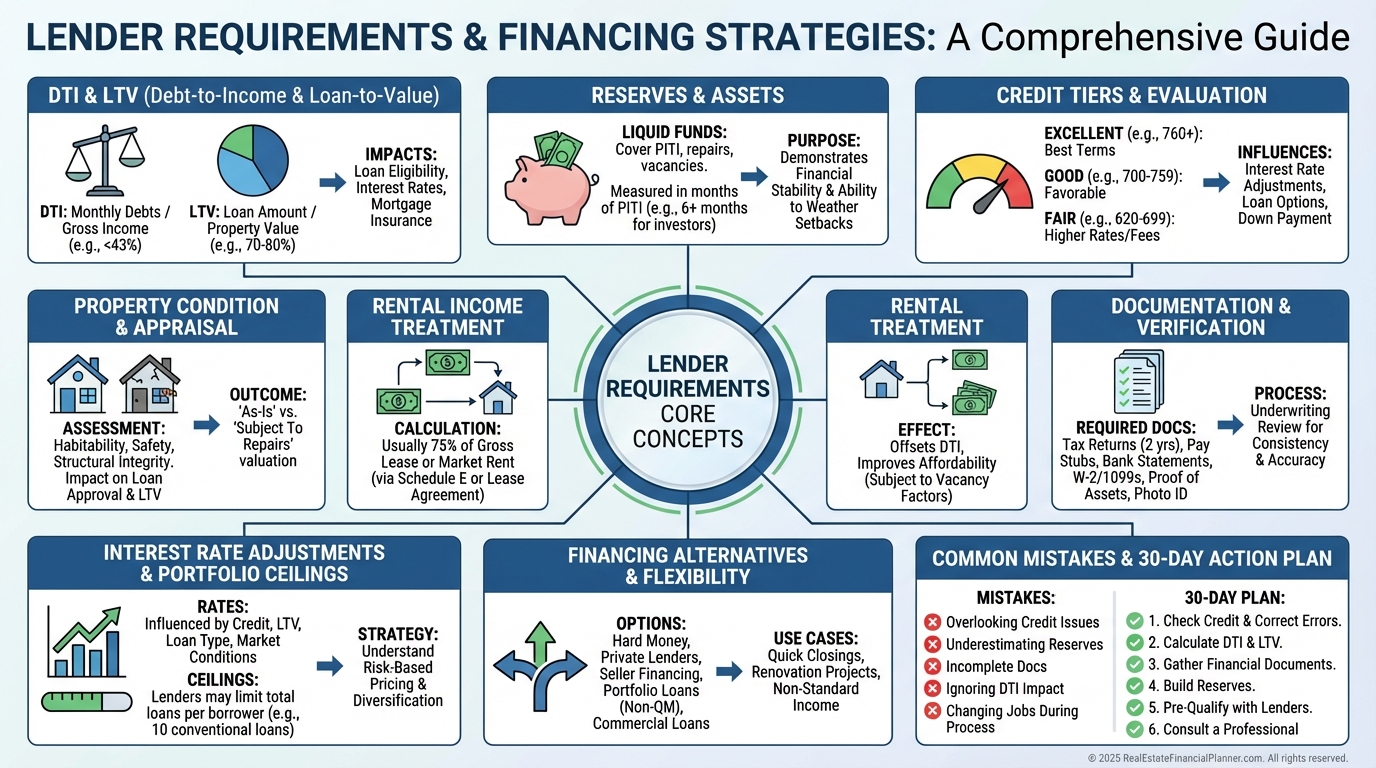 LENDER REQUIREMENTS & FINANCING STRATEGIES: A Comprehensive Guide

DTI & LTV (Debt-to-Income & Loan-to-Value)

DTI: Monthly Debts / Gross Income (e.g., <43%)

LTV: Loan Amount / Property Value (e.g., 70-80%)

IMPACTS: Loan Eligibility, Interest Rates, Mortgage Insurance

RESERVES & ASSETS

LIQUID FUNDS: Cover PITI, repairs, vacancies.

Measured in months of PITI (e.g., 6+ months for investors)

PURPOSE: Demonstrates Financial Stability & Ability to Weather Setbacks

CREDIT TIERS & EVALUATION

EXCELLENT (e.g., 760+): Best Terms

GOOD (e.g., 700-759): Favorable

FAIR (e.g., 620-699): Higher Rates/Fees

INFLUENCES: Interest Rate Adjustments, Loan Options, Down Payment

PROPERTY CONDITION & APPRAISAL

ASSESSMENT: Habitability, Safety, Structural Integrity. Impact on Loan Approval & LTV

OUTCOME: 'As-Is' vs. 'Subject To Repairs' valuation

RENTAL INCOME TREATMENT

CALCULATION: Usually 75% of Gross Lease or Market Rent (via Schedule E or Lease Agreement)

LENDER REQUIREMENTS CORE CONCEPTS

RENTAL TREATMENT

EFFECT: Offsets DTI, Improves Affordability (Subject to Vacancy Factors)

DOCUMENTATION & VERIFICATION

REQUIRED DOCS: Tax Returns (2 yrs), Pay Stubs, Bank Statements, W-2/1099s, Proof of Assets, Photo ID

PROCESS: Underwriting Review for Consistency & Accuracy

INTEREST RATE ADJUSTMENTS & PORTFOLIO CEILINGS

RATES: Influenced by Credit, LTV, Loan Type, Market Conditions

CEILINGS: Lenders may limit total loans per borrower (e.g., 10 conventional loans)

STRATEGY: Understand Risk-Based Pricing & Diversification

FINANCING ALTERNATIVES & FLEXIBILITY

OPTIONS: Hard Money, Private Lenders, Seller Financing, Portfolio Loans (Non-QM), Commercial Loans

USE CASES: Quick Closings, Renovation Projects, Non-Standard Income

COMMON MISTAKES & 30-DAY ACTION PLAN

MISTAKES:
Overlooking Credit Issues
Underestimating Reserves
Incomplete Docs
Ignoring DTI Impact
Changing Jobs During Process

30-DAY PLAN:
1. Check Credit & Correct Errors.
2. Calculate DTI & LTV.
3. Gather Financial Documents.
4. Build Reserves.
5. Pre-Qualify with Lenders.
6. Consult a Professional

© 2025 RealEstateFinancialPlanner.com. All rights reserved.